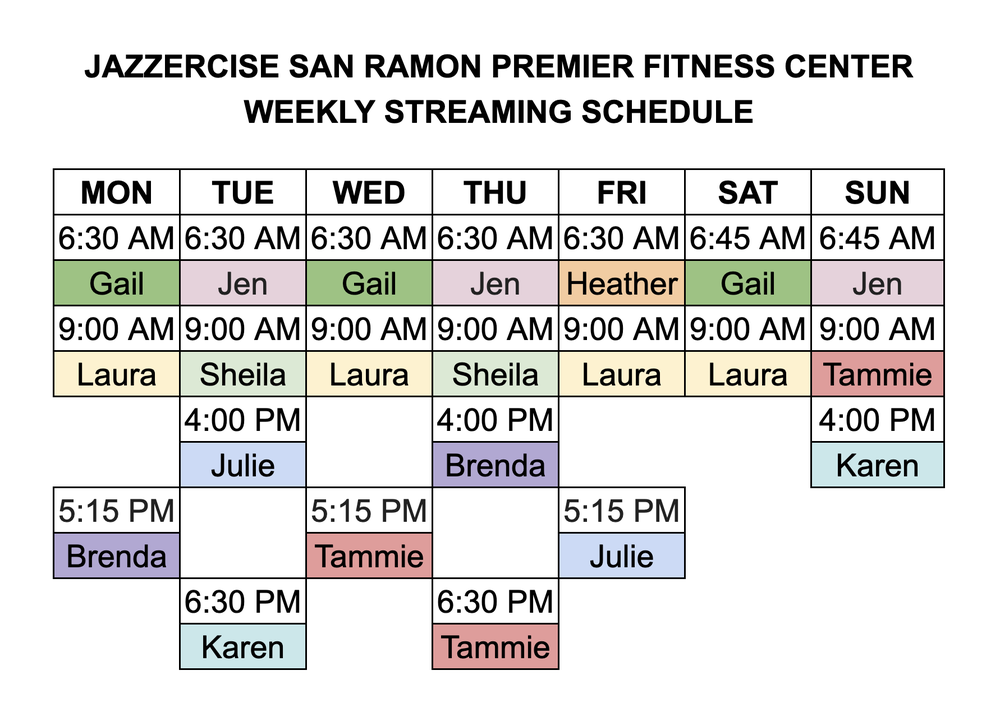 JAZZERCISE SAN RAMON PREMIER FITNESS CENTER
WEEKLY STREAMING SCHEDULE

| MON | TUE | WED | THU | FRI | SAT | SUN |
|---|---|---|---|---|---|---|
| 6:30 AM | 6:30 AM | 6:30 AM | 6:30 AM | 6:30 AM | 6:45 AM | 6:45 AM |
| Gail | Jen | Gail | Jen | Heather | Gail | Jen |
| 9:00 AM | 9:00 AM | 9:00 AM | 9:00 AM | 9:00 AM | 9:00 AM | 9:00 AM |
| Laura | Sheila | Laura | Sheila | Laura | Laura | Tammie |
| | 4:00 PM | | 4:00 PM | | | 4:00 PM |
| | Julie | | Brenda | | | Karen |
| 5:15 PM | | 5:15 PM | | 5:15 PM | | |
| Brenda | | Tammie | | Julie | | |
| | 6:30 PM | | 6:30 PM | | | |
| | Karen | | Tammie | | | |